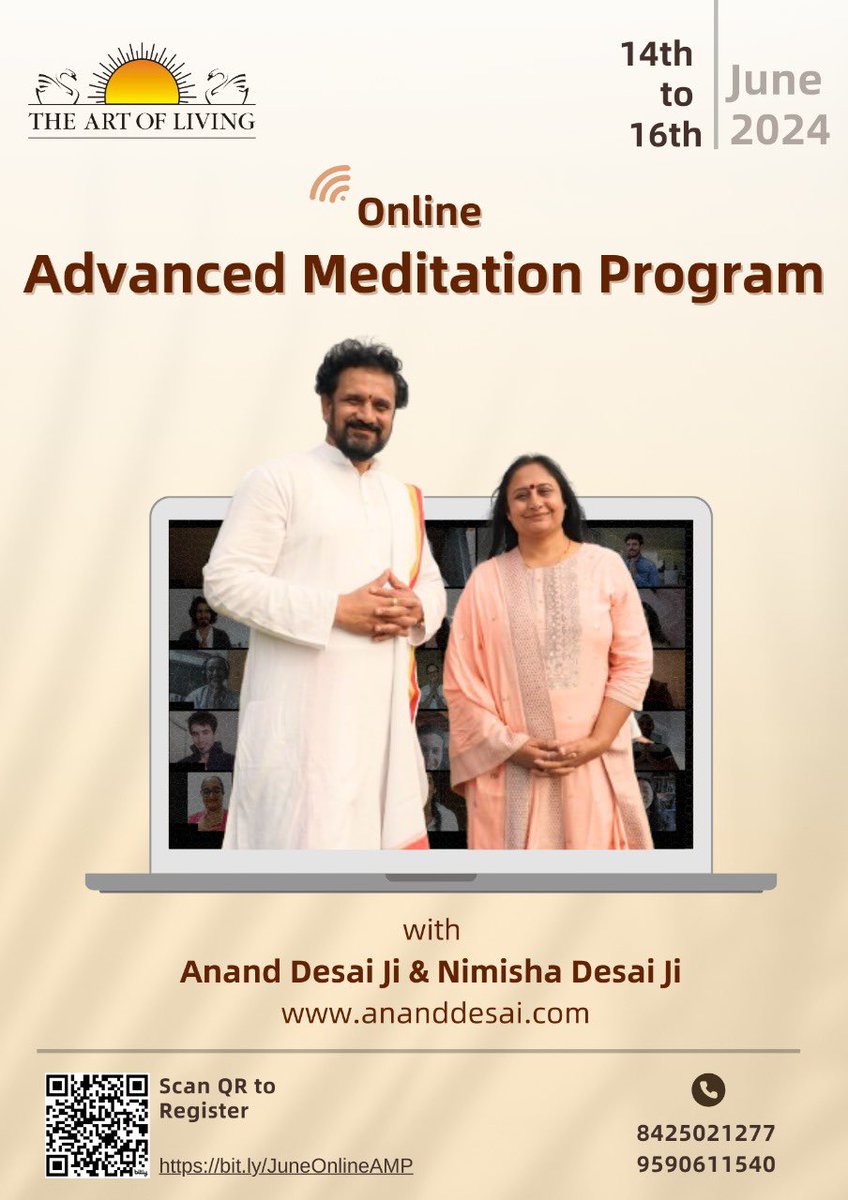 THE ART OF LIVING

14th to 16th

June 2024

Online

Advanced Meditation Program

with

Anand Desai Ji & Nimisha Desai Ji

www.ananddesai.com

Scan QR to Register

https://bit.ly/JuneOnlineAMP

8425021277
9590611540